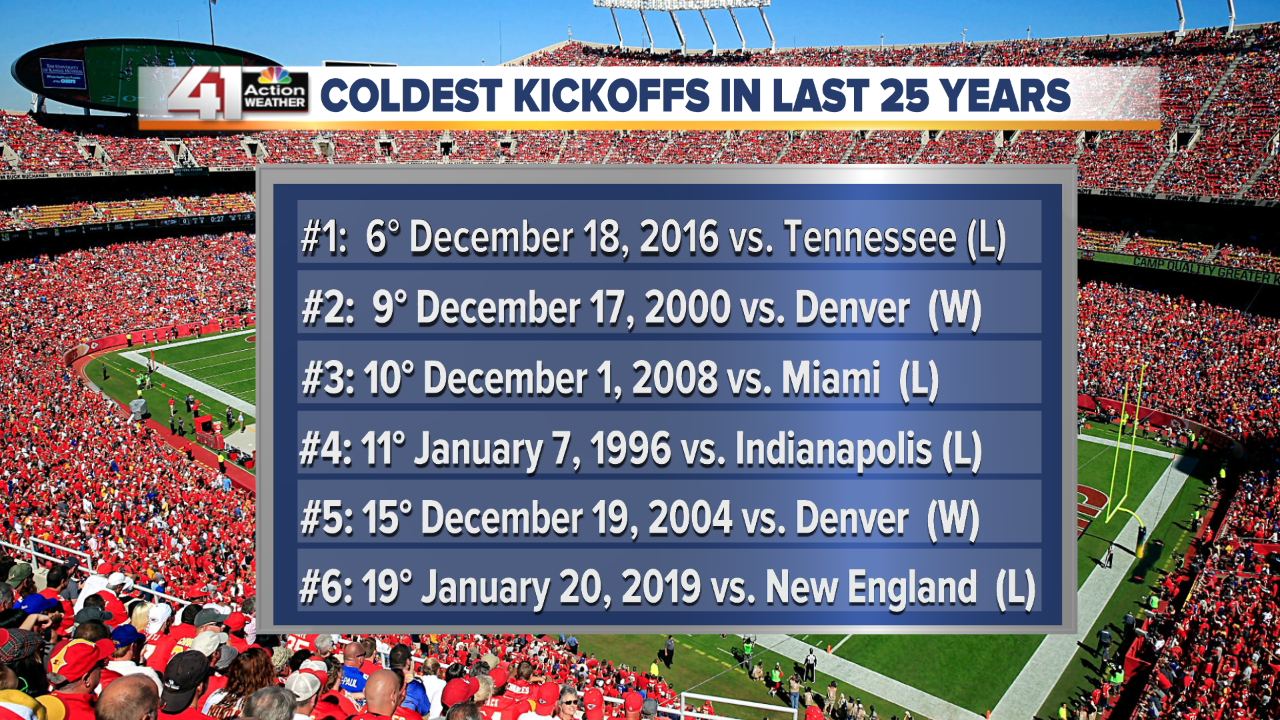 41 Action WEATHER COLDEST KICKOFFS IN LAST 25 YEARS

#1: 6° December 18, 2016 vs. Tennessee (L)

#2: 9° December 17, 2000 vs. Denver (W)

#3: 10° December 1, 2008 vs. Miami (L)

#4: 11° January 7, 1996 vs. Indianapolis (L)

#5: 15° December 19, 2004 vs. Denver (W)

#6: 19° January 20, 2019 vs. New England (L)

CAMP QUALITY GREATER